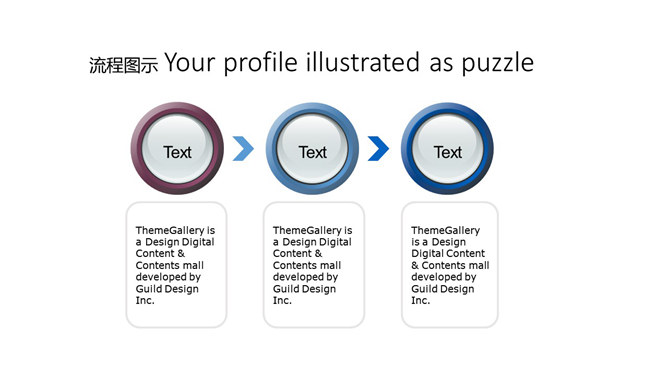 流程图示 Your profile illustrated as puzzle

Text

Text

Text

ThemeGallery is a Design Digital Content & Contents mall developed by Guild Design Inc.

ThemeGallery is a Design Digital Content & Contents mall developed by Guild Design Inc.

ThemeGallery is a Design Digital Content & Contents mall developed by Guild Design Inc.